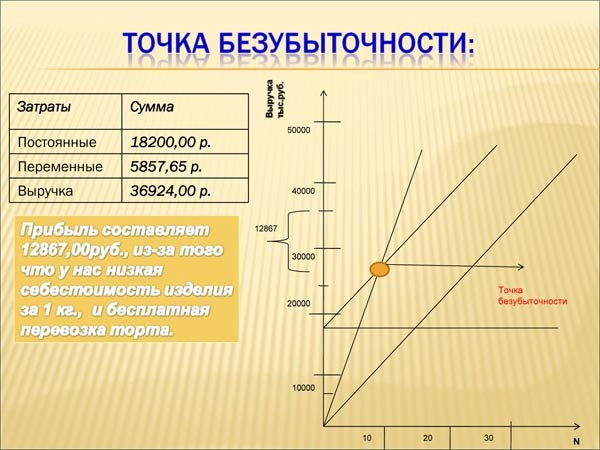 ТОЧКА БЕЗУБЫТОЧНОСТИ:

| Затраты | Сумма |
|---|---|
| Постоянные | 18200,00 р. |
| Переменные | 5857,65 р. |
| Выручка | 36924,00 р. |

Прибыль составляет 12867,00руб., из-за того что у нас низкая себестоимость изделия за 1 кг., и бесплатная перевозка торта.

Выручка тыс.руб.

50000

40000

12867

30000

20000

10000

Точка безубыточности

10

20

30

N